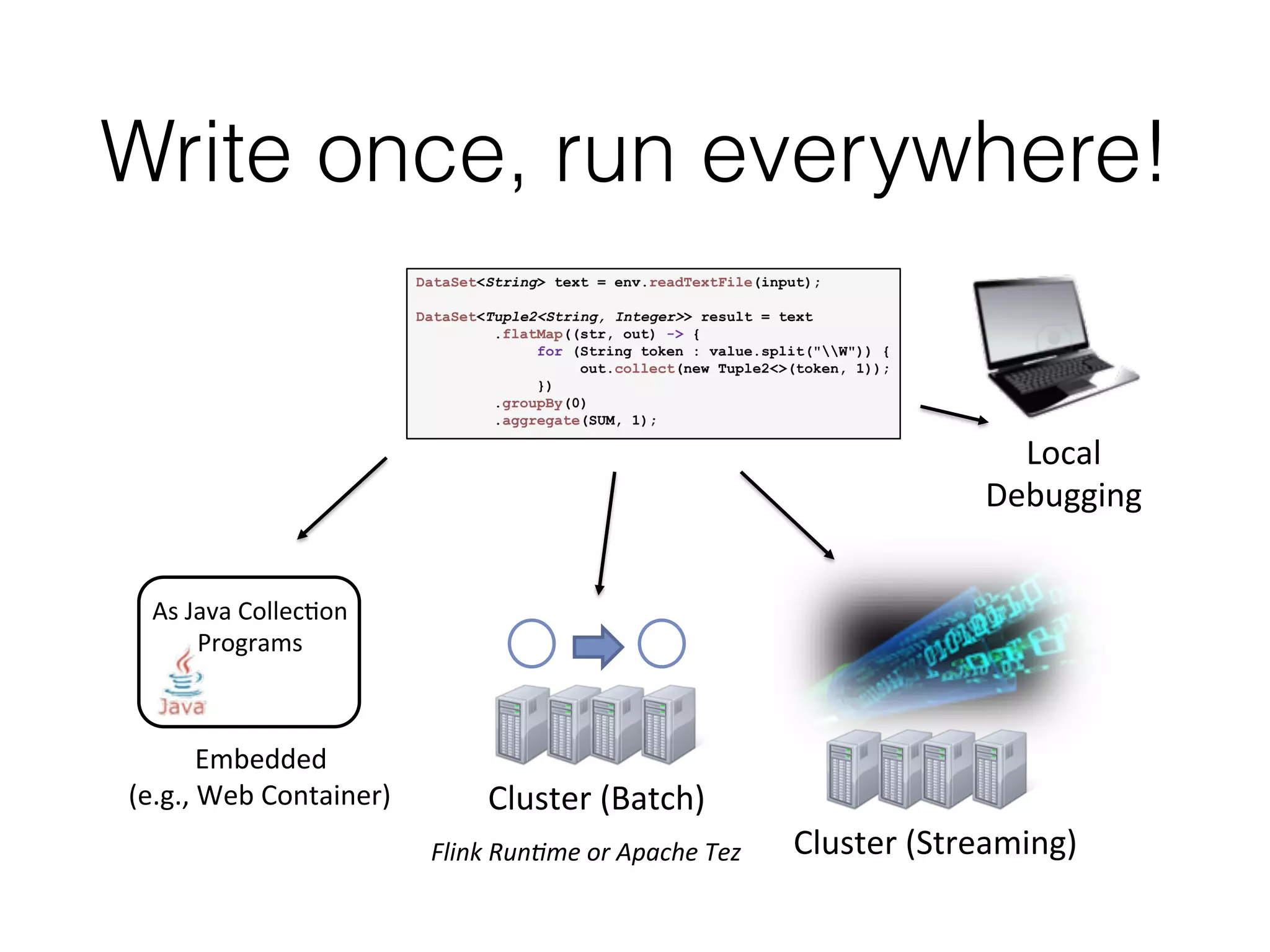 Write once, run everywhere!

DataSet<String> text = env.readTextFile(input);

DataSet<Tuple2<String, Integer>> result = text
.flatMap((str, out) -> {
for (String token : value.split("\\W")) {
out.collect(new Tuple2<>(token, 1));
})
.groupBy(0)
.aggregate(SUM, 1);

Local Debugging

As Java Collection Programs

Java

Embedded (e.g., Web Container)

Cluster (Batch)

Flink Runtime or Apache Tez

Cluster (Streaming)